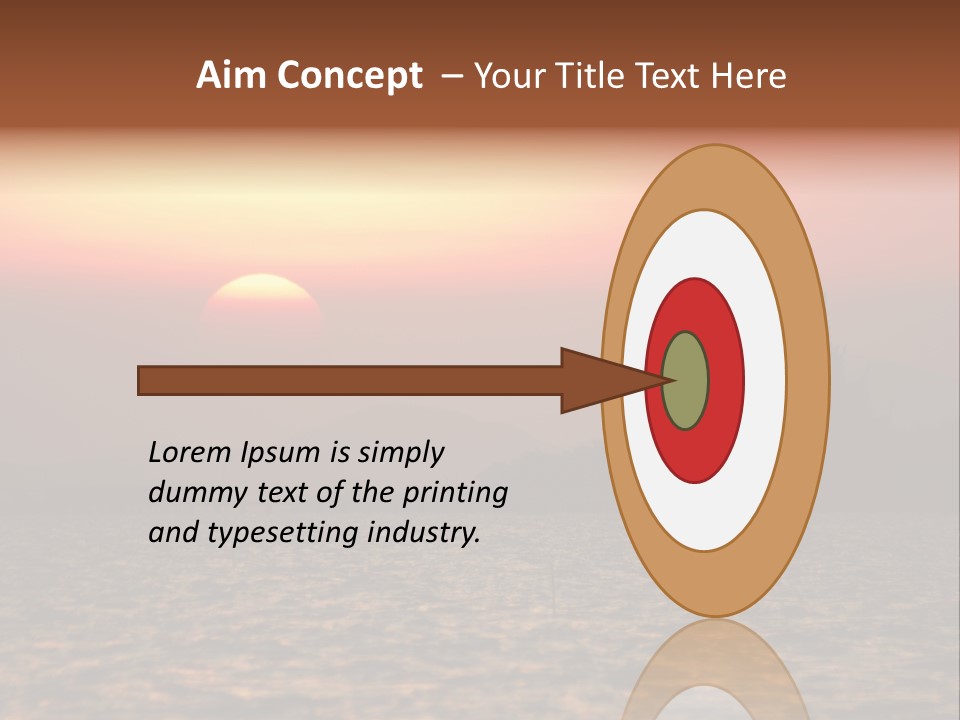 Aim Concept – Your Title Text Here

Lorem Ipsum is simply dummy text of the printing and typesetting industry.